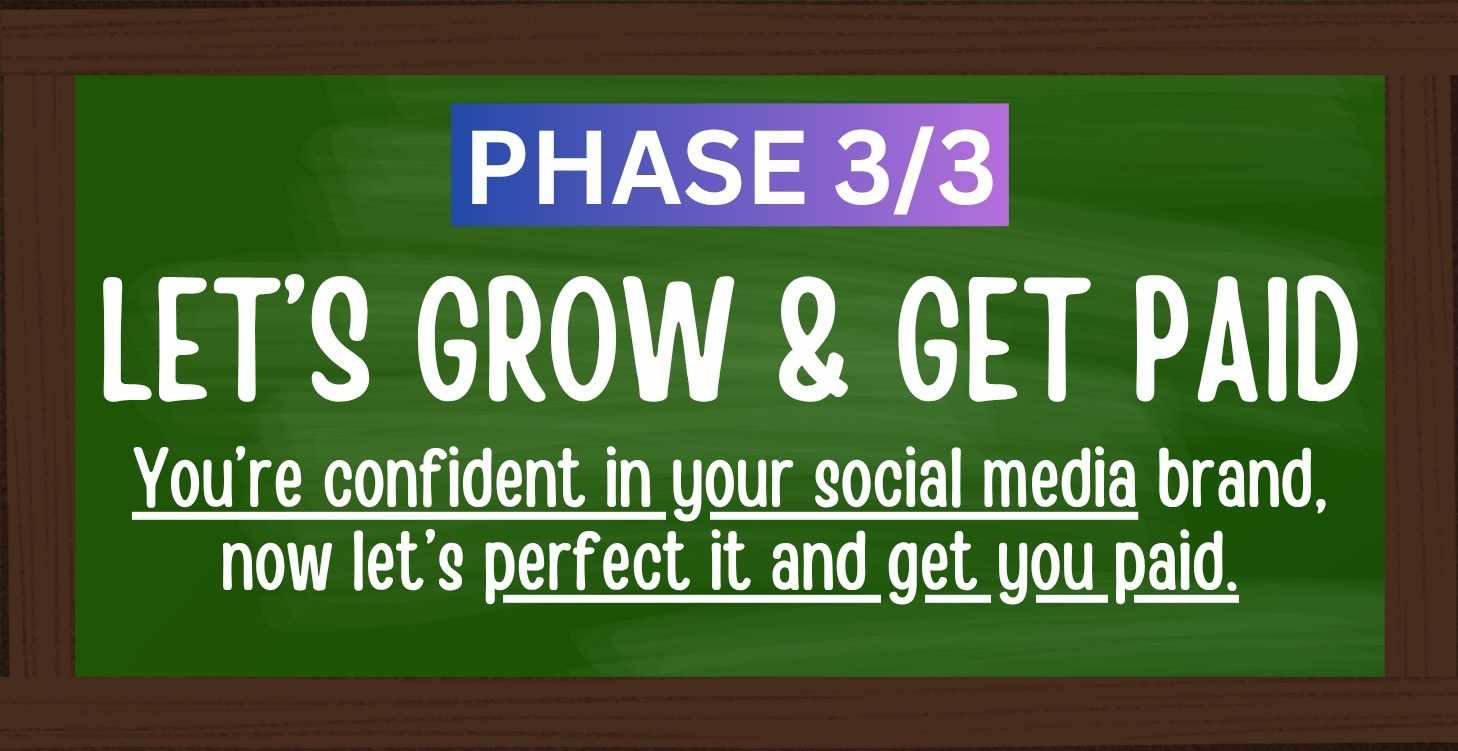 PHASE 3/3

LET'S GROW & GET PAID

You're confident in your social media brand, now let's perfect it and get you paid.